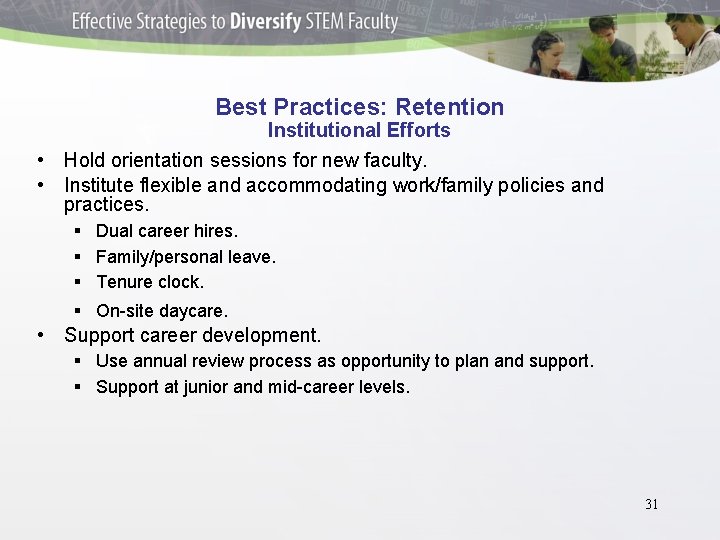 Effective Strategies to Diversify STEM Faculty

Best Practices: Retention
Institutional Efforts

• Hold orientation sessions for new faculty.
• Institute flexible and accommodating work/family policies and practices.
  ▪ Dual career hires.
  ▪ Family/personal leave.
  ▪ Tenure clock.
  ▪ On-site daycare.
• Support career development.
  ▪ Use annual review process as opportunity to plan and support.
  ▪ Support at junior and mid-career levels.

31